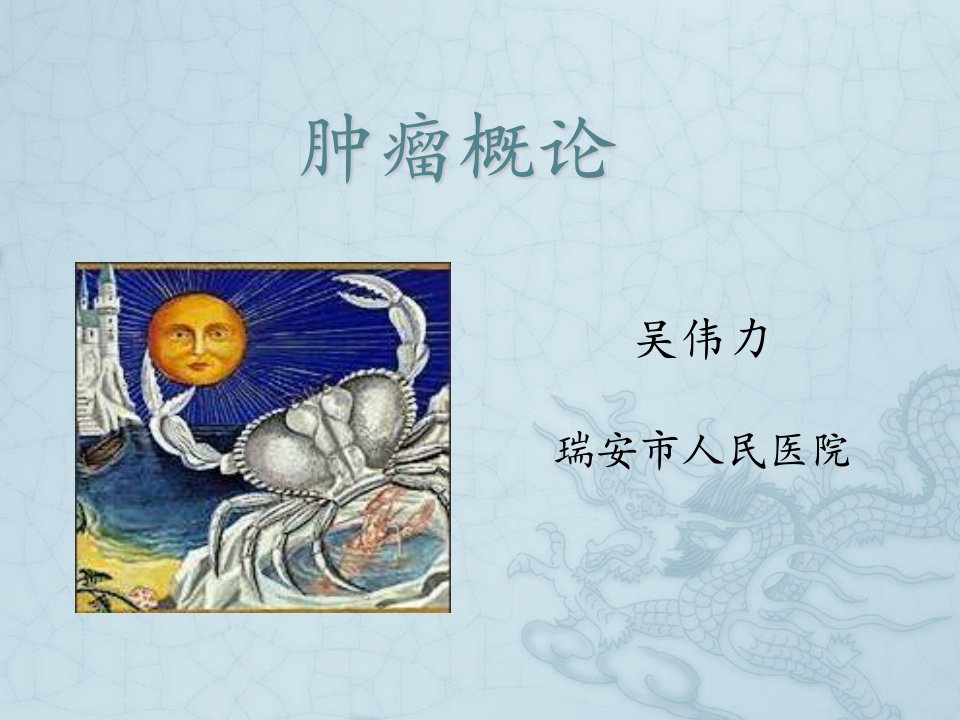 肿瘤概论

吴伟力

瑞安市人民医院